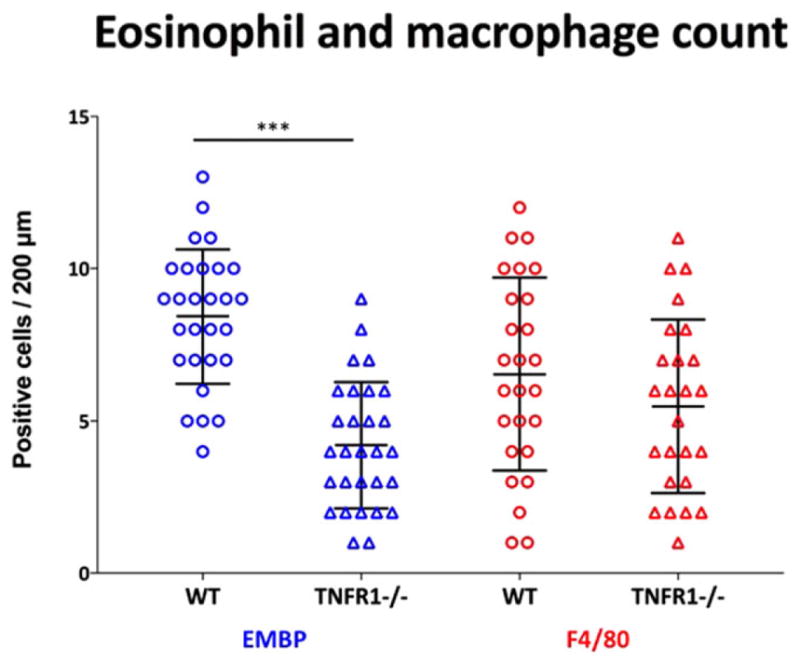 Eosinophil and macrophage count

Positive cells / 200 µm

15

10

5

0

***

WT

TNFR1-/-

WT

TNFR1-/-

EMBP

F4/80